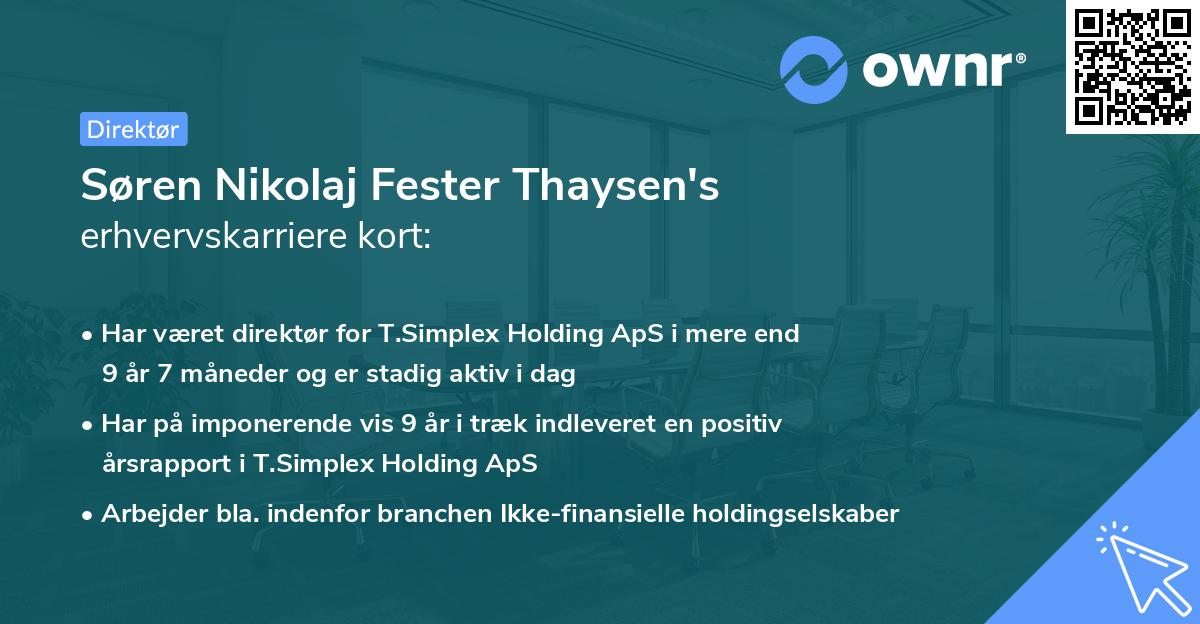 ownr®

Direktør

Søren Nikolaj Fester Thaysen's erhvervskarriere kort:

• Har været direktør for T.Simplex Holding ApS i mere end 9 år 7 måneder og er stadig aktiv i dag

• Har på imponerende vis 9 år i træk indleveret en positiv årsrapport i T.Simplex Holding ApS

• Arbejder bla. indenfor branchen Ikke-finansielle holdingselskaber